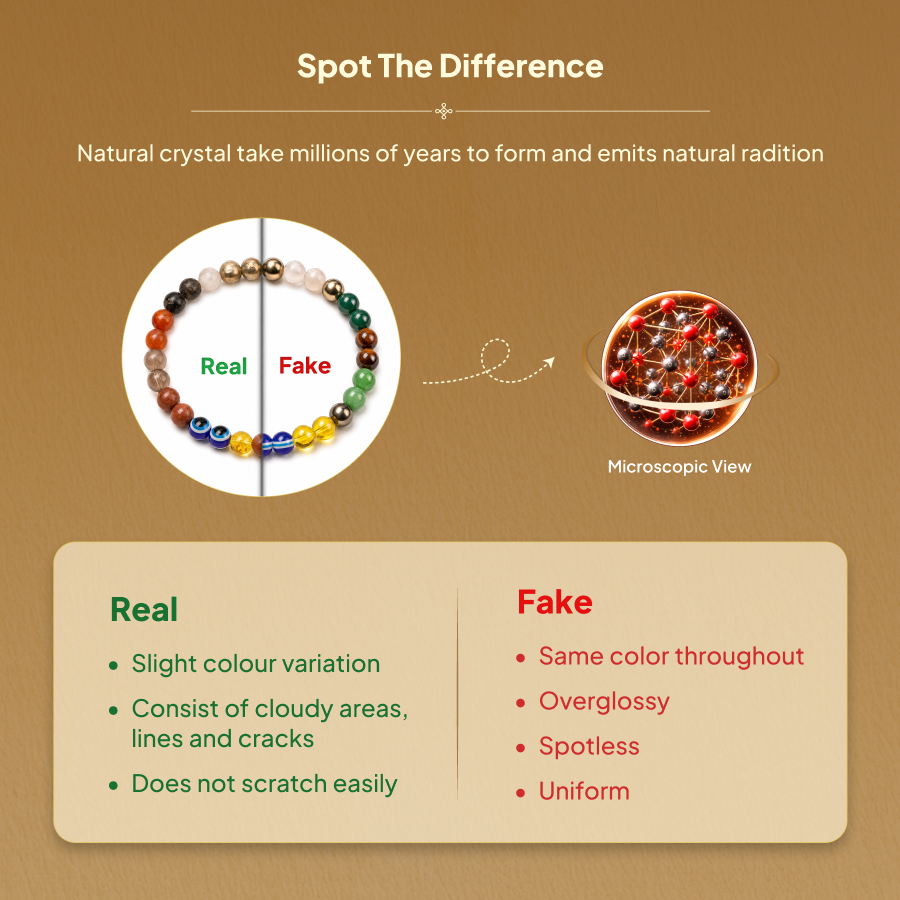 Spot The Difference

Natural crystal take millions of years to form and emits natural radition

Real Fake

Microscopic View

Real

- Slight colour variation
- Consist of cloudy areas, lines and cracks
- Does not scratch easily

Fake

- Same color throughout
- Overglossy
- Spotless
- Uniform